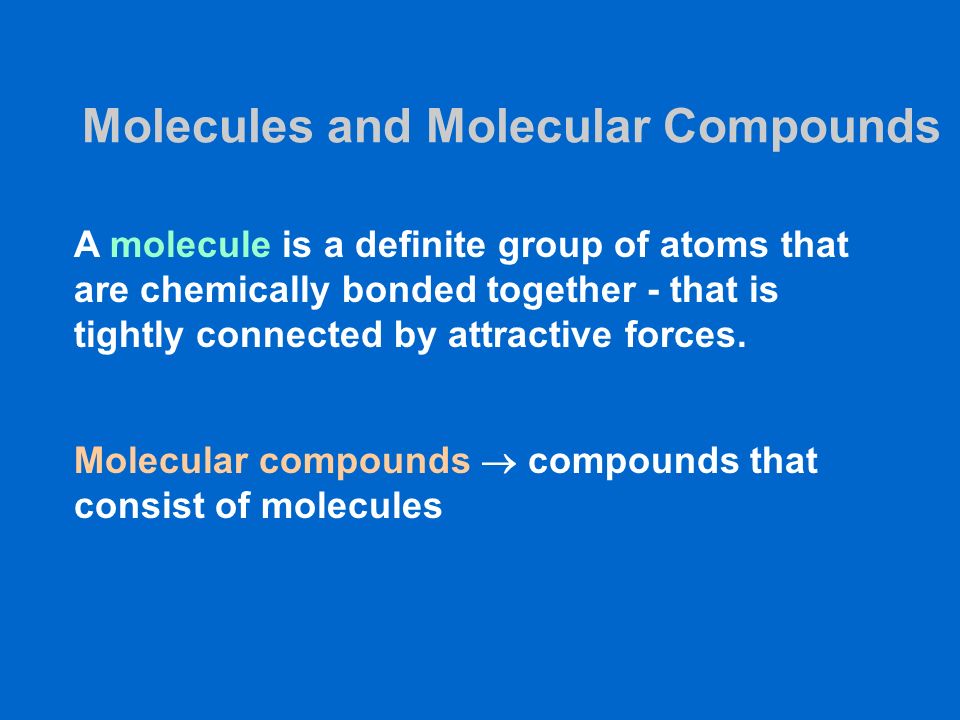 Molecules and Molecular Compounds

A molecule is a definite group of atoms that are chemically bonded together - that is tightly connected by attractive forces.

Molecular compounds $\rightarrow$ compounds that consist of molecules